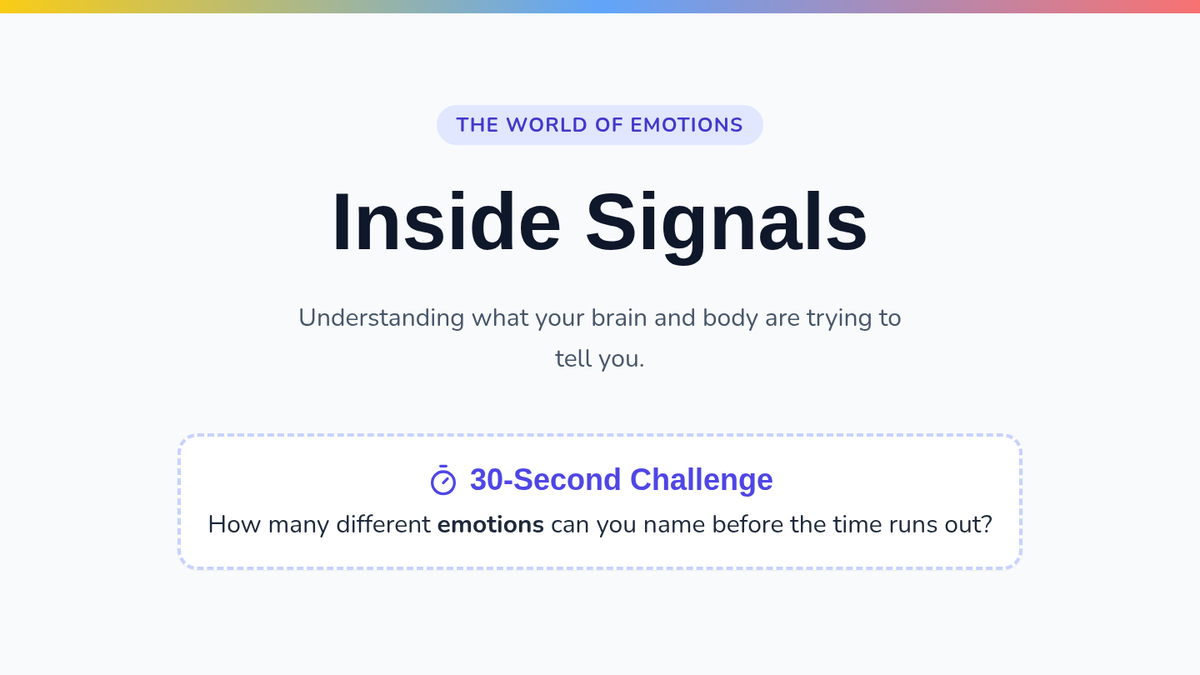 THE WORLD OF EMOTIONS

Inside Signals

Understanding what your brain and body are trying to tell you.

30-Second Challenge

How many different emotions can you name before the time runs out?